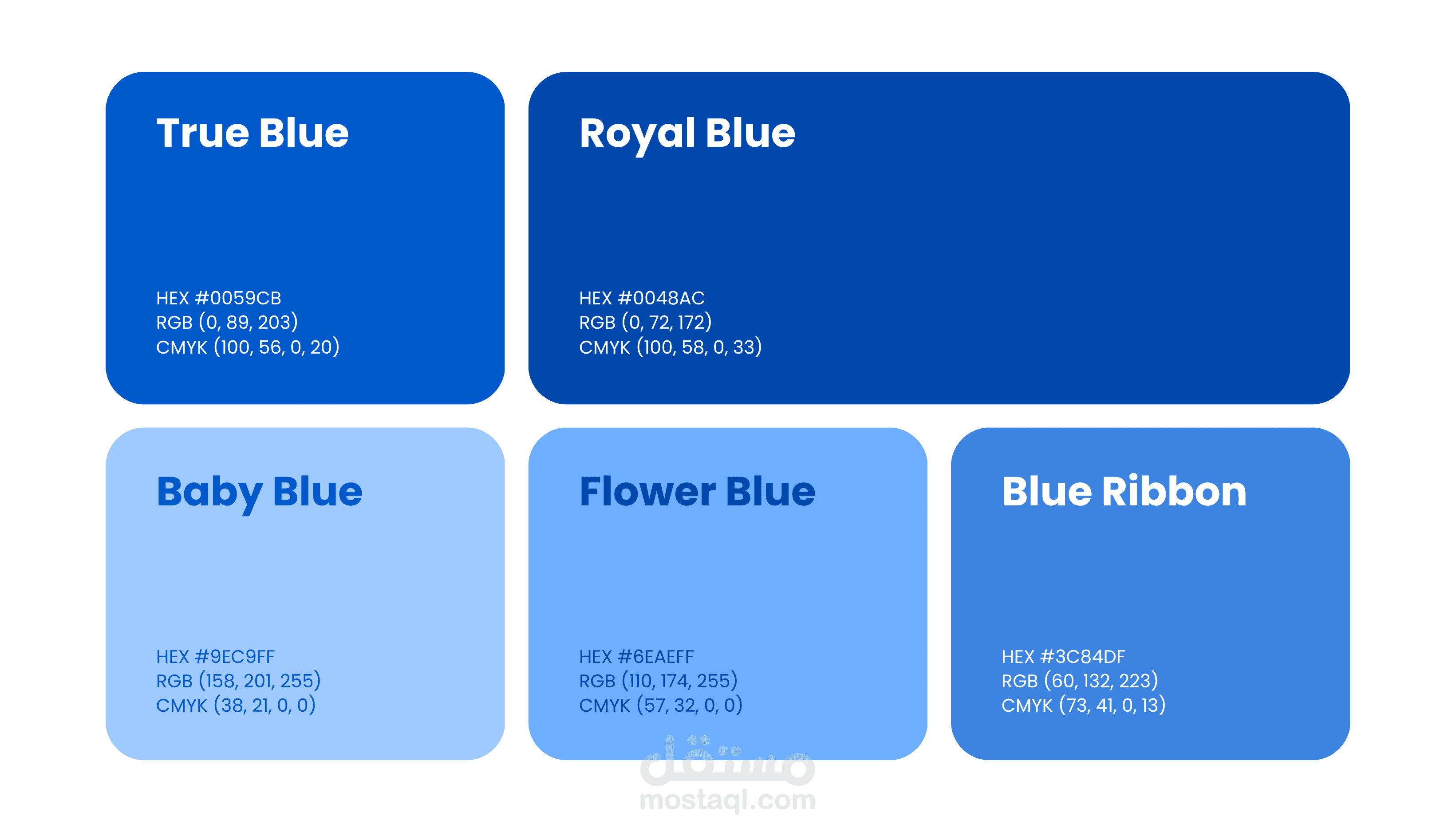 True Blue

HEX #0059CB
RGB (0, 89, 203)
CMYK (100, 56, 0, 20)

Royal Blue

HEX #0048AC
RGB (0, 72, 172)
CMYK (100, 58, 0, 33)

Baby Blue

HEX #9EC9FF
RGB (158, 201, 255)
CMYK (38, 21, 0, 0)

Flower Blue

HEX #6EAEFF
RGB (110, 174, 255)
CMYK (57, 32, 0, 0)

Blue Ribbon

HEX #3C84DF
RGB (60, 132, 223)
CMYK (73, 41, 0, 13)

مستقل
mostaql.com